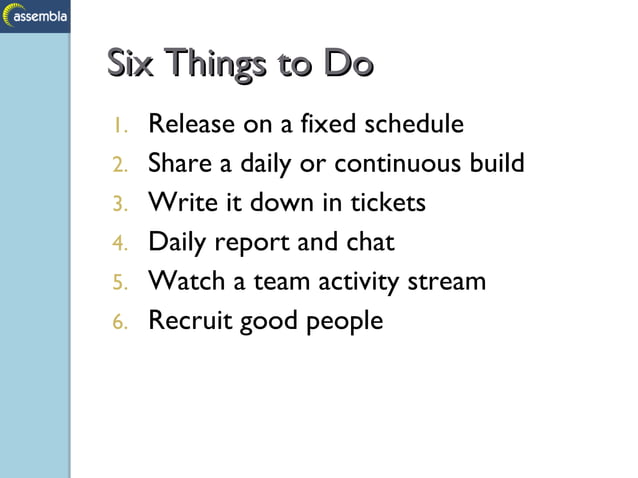 assembla

Six Things to Do

1. Release on a fixed schedule
2. Share a daily or continuous build
3. Write it down in tickets
4. Daily report and chat
5. Watch a team activity stream
6. Recruit good people